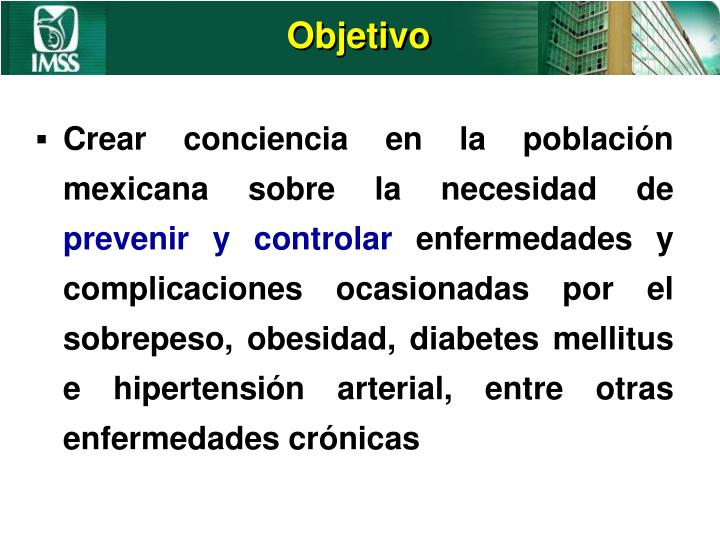 IMSS

Objetivo

▪ Crear conciencia en la población mexicana sobre la necesidad de prevenir y controlar enfermedades y complicaciones ocasionadas por el sobrepeso, obesidad, diabetes mellitus e hipertensión arterial, entre otras enfermedades crónicas